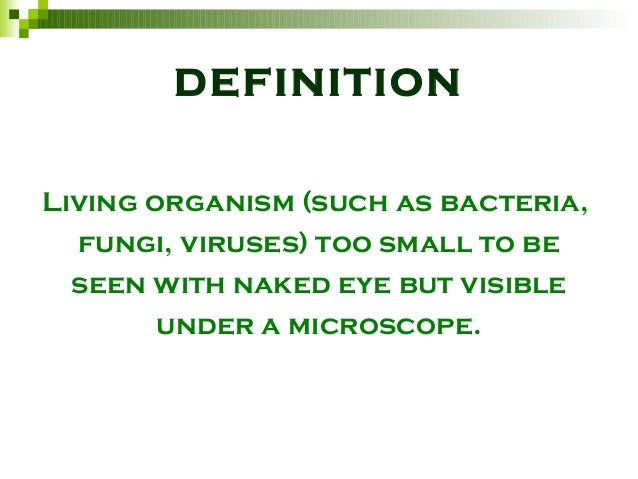 DEFINITION

Living organism (such as bacteria, fungi, viruses) too small to be seen with naked eye but visible under a microscope.